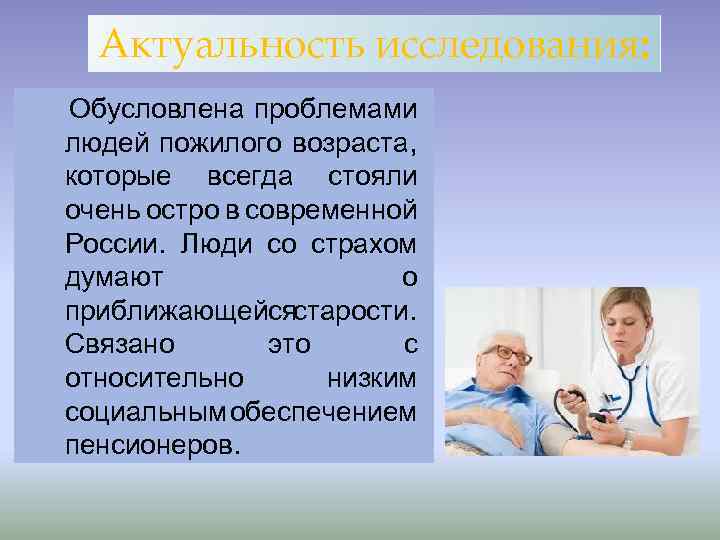 Актуальность исследования:

Обусловлена проблемами людей пожилого возраста, которые всегда стояли очень остро в современной России. Люди со страхом думают о приближающейсястарости. Связано это с относительно низким социальнымобеспечением пенсионеров.